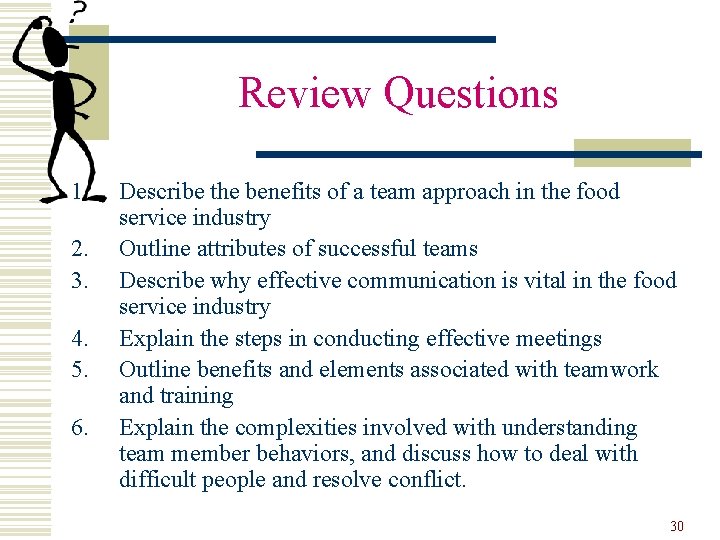 ?

Review Questions

1. Describe the benefits of a team approach in the food service industry
2. Outline attributes of successful teams
3. Describe why effective communication is vital in the food service industry
4. Explain the steps in conducting effective meetings
5. Outline benefits and elements associated with teamwork and training
6. Explain the complexities involved with understanding team member behaviors, and discuss how to deal with difficult people and resolve conflict.

30